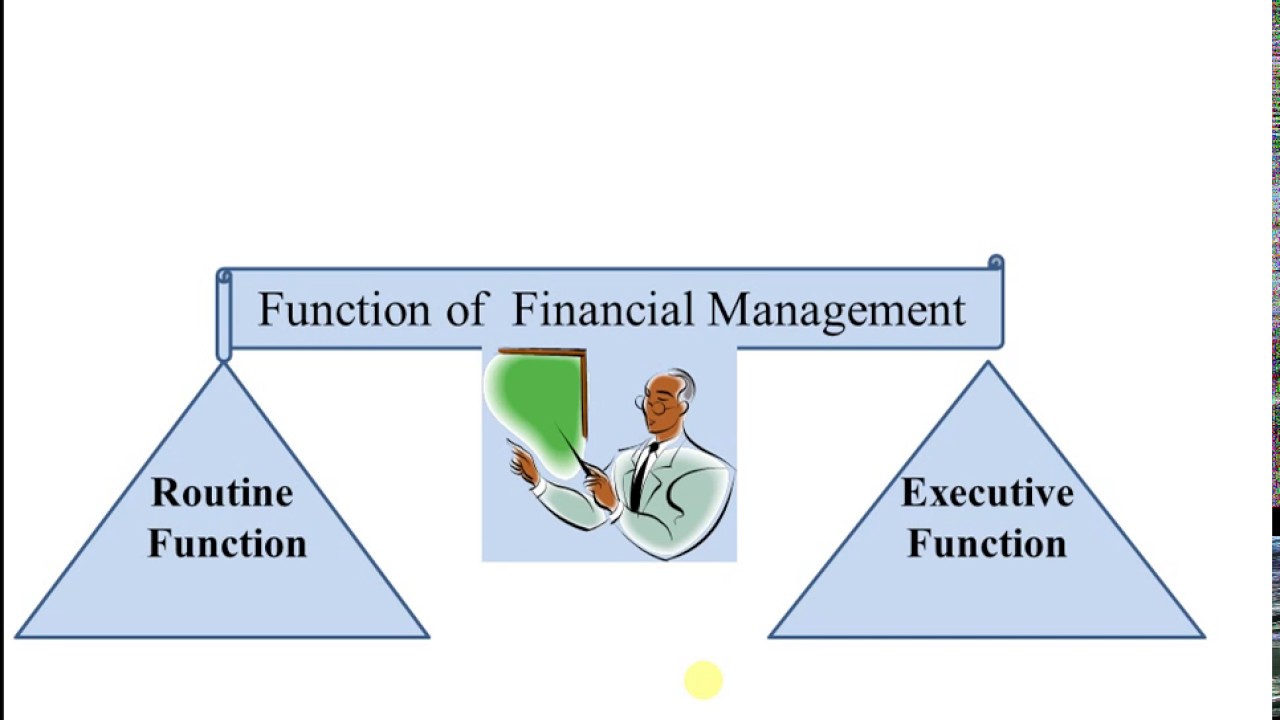 Function of Financial Management

Routine Function

Executive Function